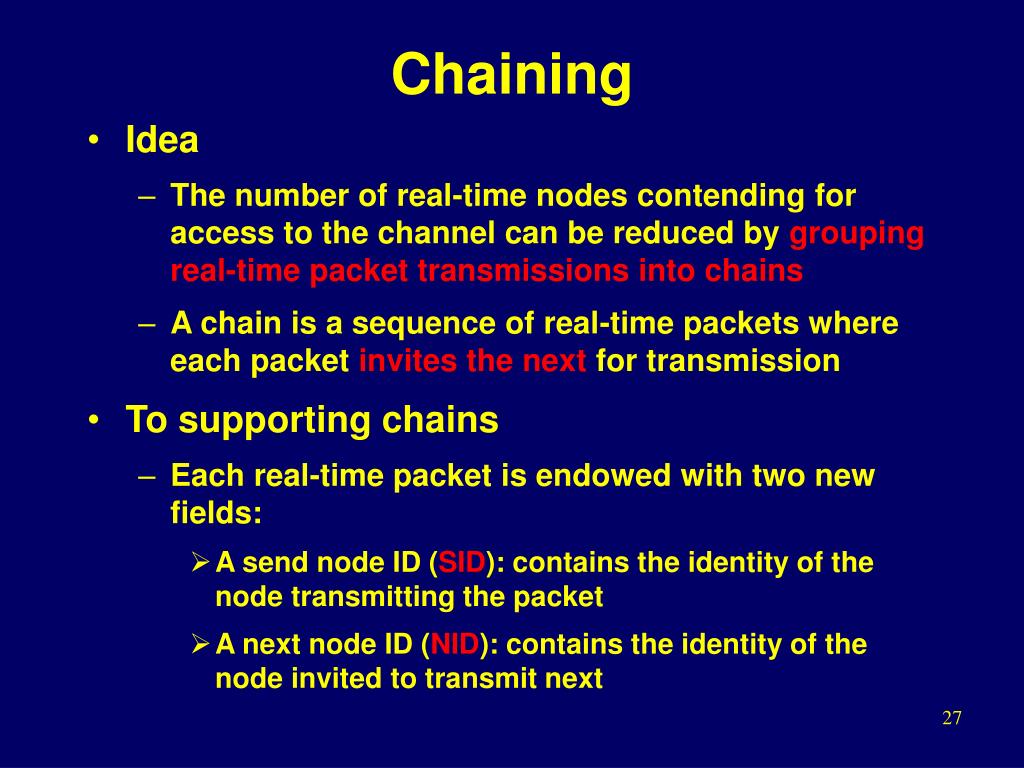 Chaining

• Idea

– The number of real-time nodes contending for access to the channel can be reduced by grouping real-time packet transmissions into chains

– A chain is a sequence of real-time packets where each packet invites the next for transmission

• To supporting chains

– Each real-time packet is endowed with two new fields:

➢ A send node ID (SID): contains the identity of the node transmitting the packet

➢ A next node ID (NID): contains the identity of the node invited to transmit next

27